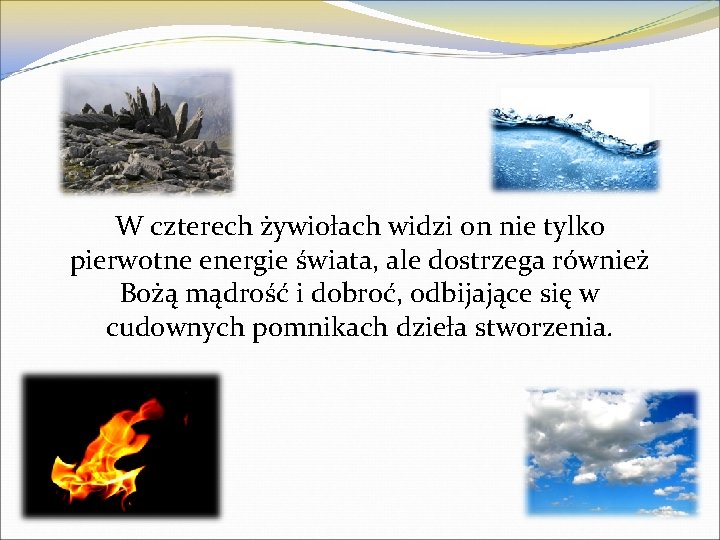 W czterech żywiołach widzi on nie tylko pierwotne energie świata, ale dostrzega również Bożą mądrość i dobroć, odbijające się w cudownych pomnikach dzieła stworzenia.